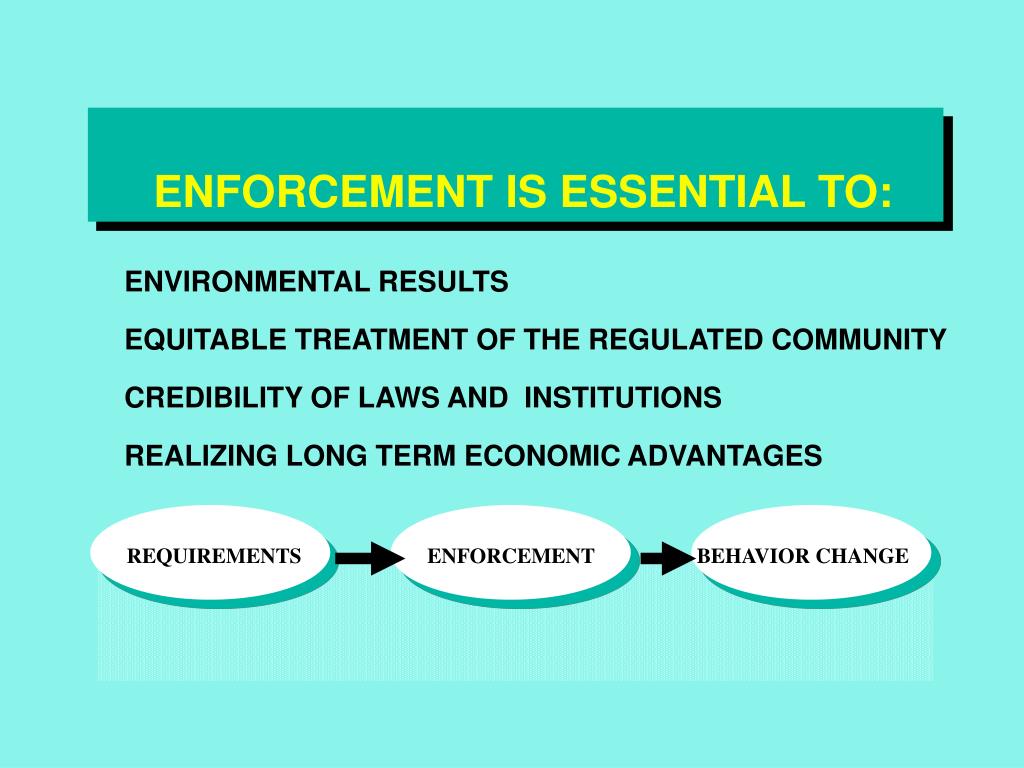 ENFORCEMENT IS ESSENTIAL TO:

ENVIRONMENTAL RESULTS

EQUITABLE TREATMENT OF THE REGULATED COMMUNITY

CREDIBILITY OF LAWS AND INSTITUTIONS

REALIZING LONG TERM ECONOMIC ADVANTAGES

REQUIREMENTS

ENFORCEMENT

BEHAVIOR CHANGE